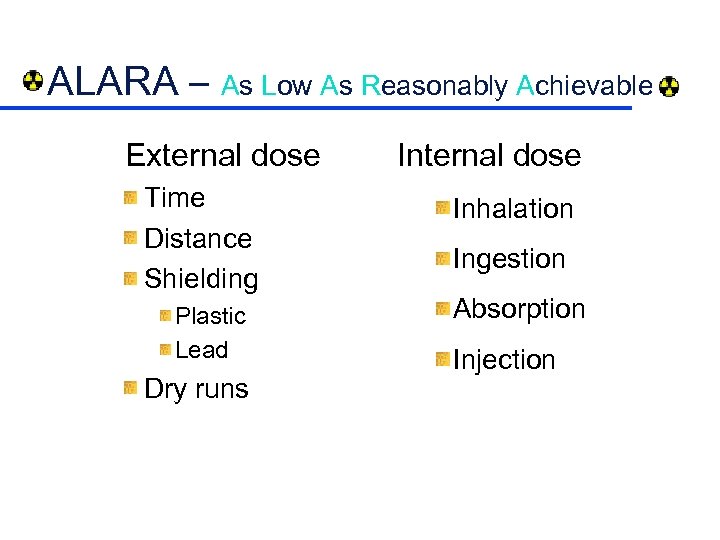 ALARA – As Low As Reasonably Achievable

External dose

Time

Distance

Shielding

Plastic

Lead

Dry runs

Internal dose

Inhalation

Ingestion

Absorption

Injection